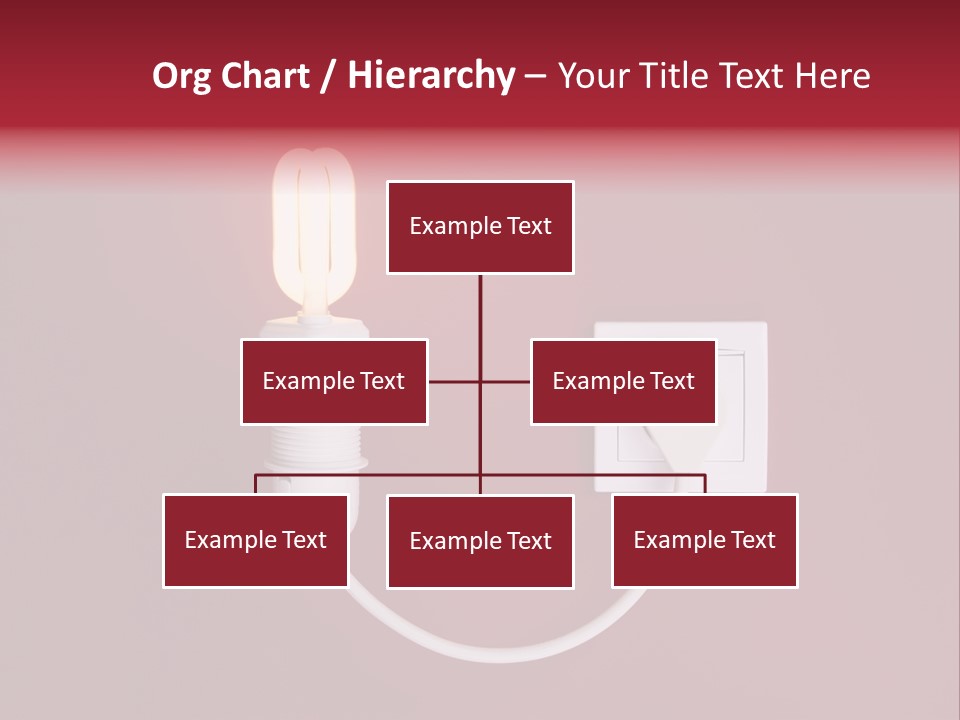 Org Chart / Hierarchy – Your Title Text Here

Example Text

Example Text

Example Text

Example Text

Example Text

Example Text